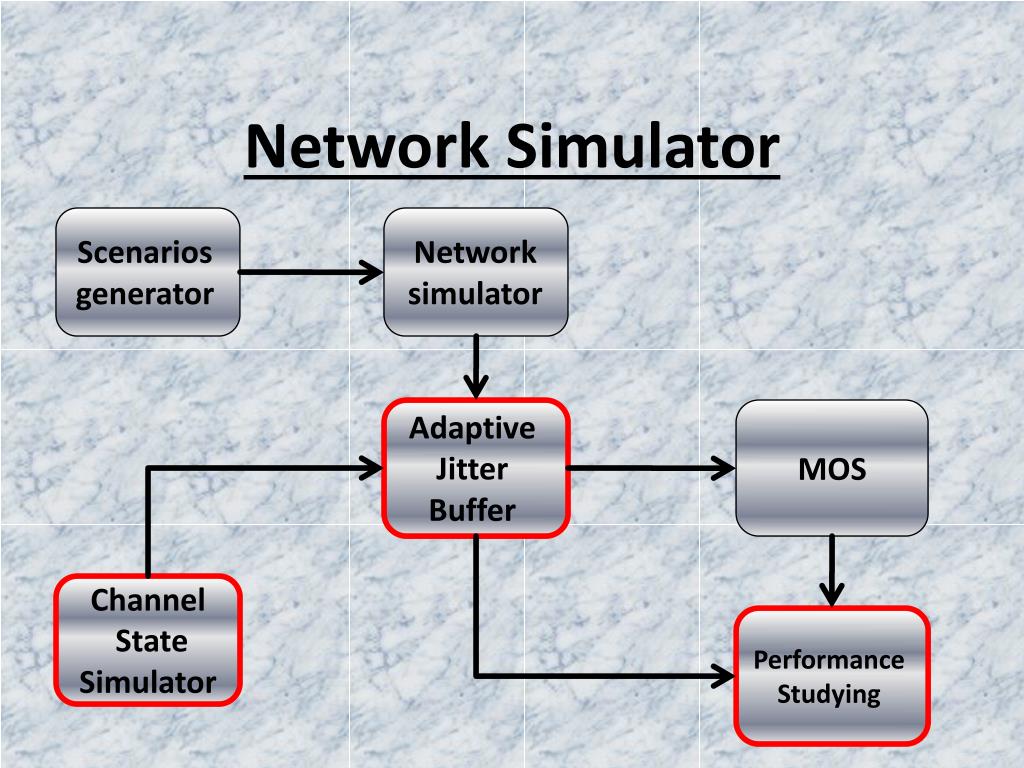 Network Simulator

Scenarios generator

Network simulator

Adaptive Jitter Buffer

MOS

Channel State Simulator

Performance Studying